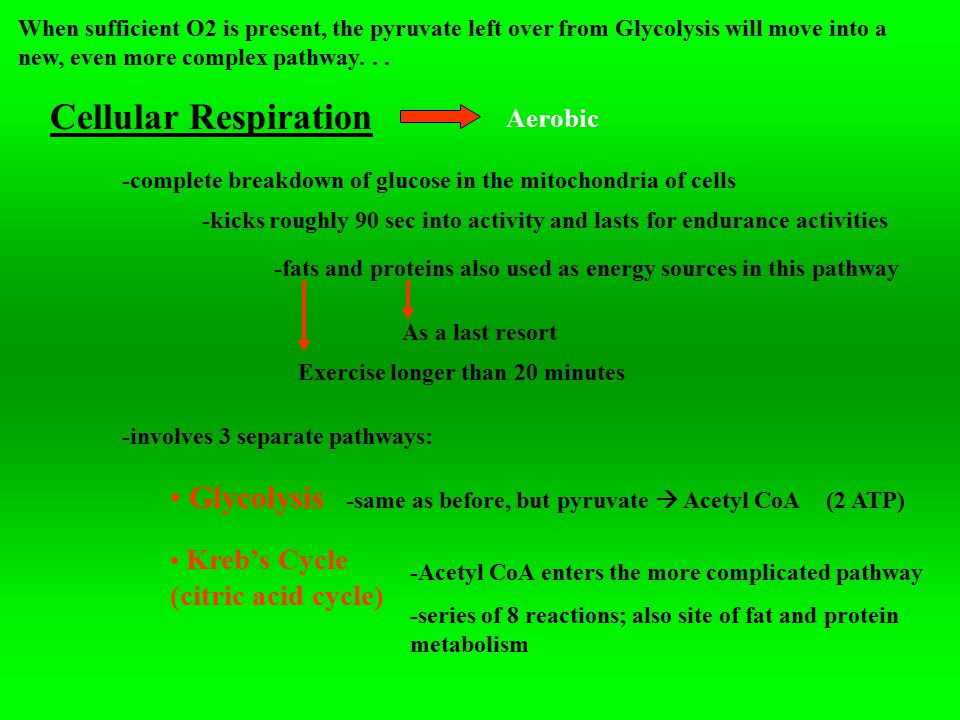 When sufficient O2 is present, the pyruvate left over from Glycolysis will move into a new, even more complex pathway. . .

Cellular Respiration

Aerobic

-complete breakdown of glucose in the mitochondria of cells

-kicks roughly 90 sec into activity and lasts for endurance activities

-fats and proteins also used as energy sources in this pathway

As a last resort

Exercise longer than 20 minutes

-involves 3 separate pathways:

• Glycolysis -same as before, but pyruvate → Acetyl CoA (2 ATP)

• Kreb's Cycle (citric acid cycle)

-Acetyl CoA enters the more complicated pathway

-series of 8 reactions; also site of fat and protein metabolism